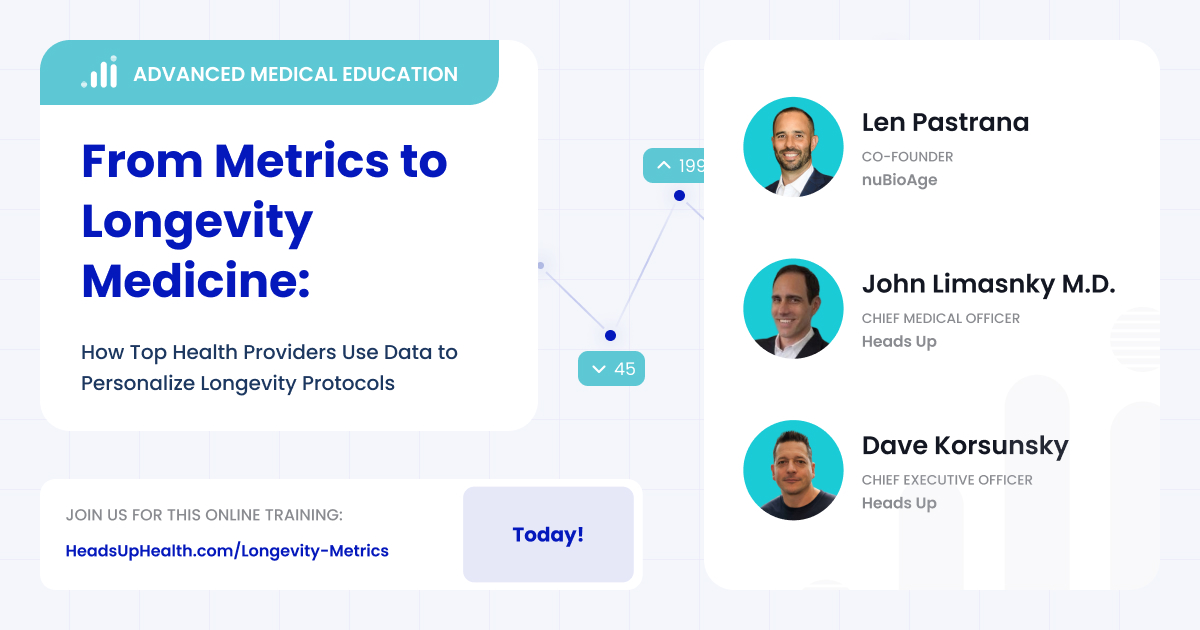 ADVANCED MEDICAL EDUCATION

From Metrics to Longevity Medicine:

How Top Health Providers Use Data to Personalize Longevity Protocols

199

45

JOIN US FOR THIS ONLINE TRAINING:

HeadsUpHealth.com/Longevity-Metrics

Today!

Len Pastrana
CO-FOUNDER
nuBioAge

John Limasnky M.D.
CHIEF MEDICAL OFFICER
Heads Up

Dave Korsunsky
CHIEF EXECUTIVE OFFICER
Heads Up